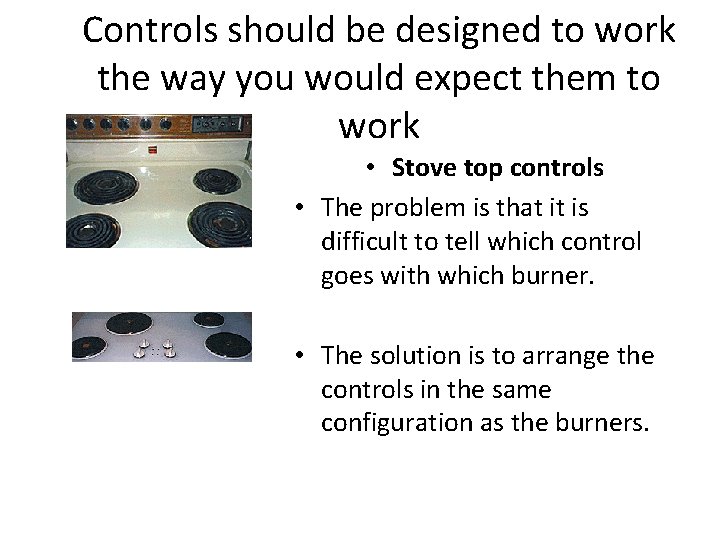 Controls should be designed to work the way you would expect them to work

• Stove top controls

• The problem is that it is difficult to tell which control goes with which burner.

• The solution is to arrange the controls in the same configuration as the burners.